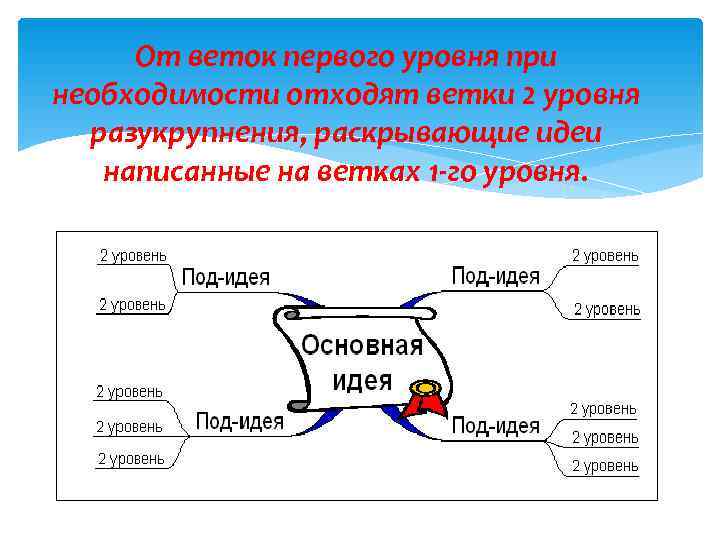 От веток первого уровня при необходимости отходят ветки 2 уровня разукрупнения, раскрывающие идеи написанные на ветках 1-го уровня.

2 уровень
2 уровень
Под-идея
Под-идея
2 уровень
2 уровень
Основная идея
2 уровень
2 уровень
2 уровень
Под-идея
Под-идея
2 уровень
2 уровень
2 уровень